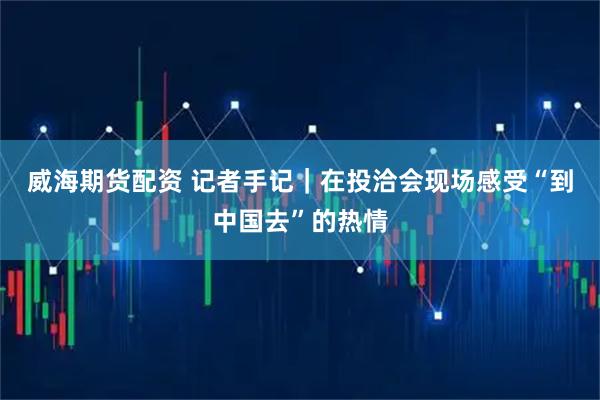 威海期货配资 记者手记｜在投洽会现场感受“到中国去”的热情